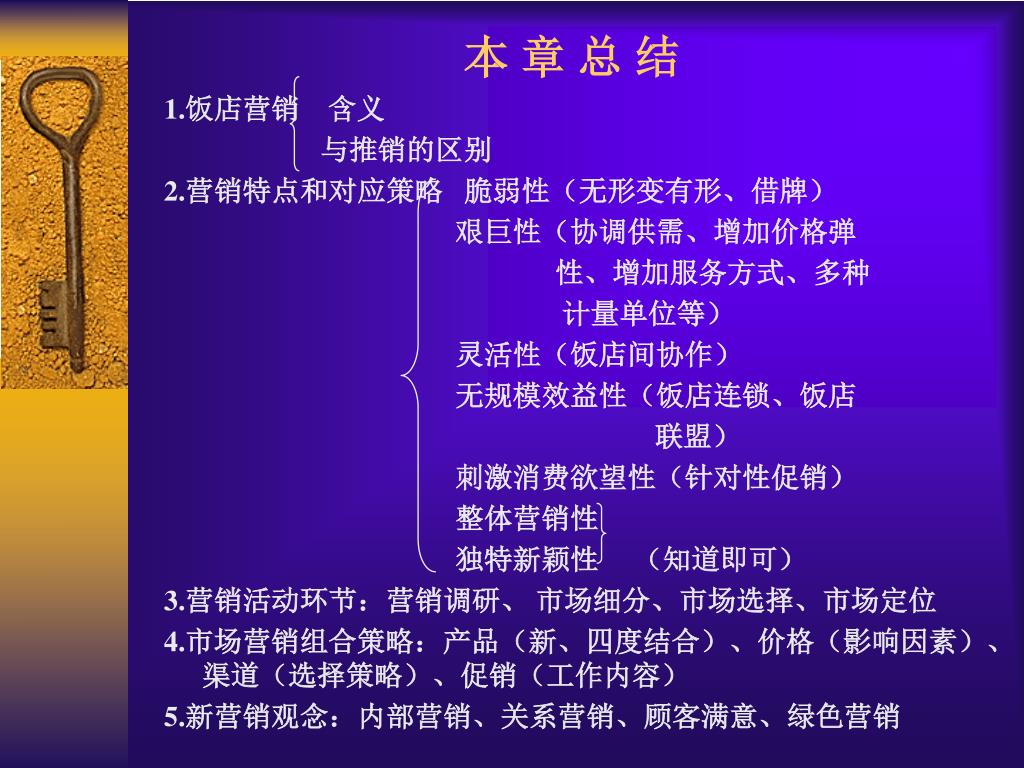 本 章 总 结

1.饭店营销 含义

与推销的区别

2.营销特点和对应策略 脆弱性（无形变有形、借牌）

艰巨性（协调供需、增加价格弹性、增加服务方式、多种计量单位等）

灵活性（饭店间协作）

无规模效益性（饭店连锁、饭店联盟）

刺激消费欲望性（针对性促销）

整体营销性

独特新颖性 （知道即可）

3.营销活动环节：营销调研、 市场细分、市场选择、市场定位

4.市场营销组合策略：产品（新、四度结合）、价格（影响因素）、渠道（选择策略）、促销（工作内容）

5.新营销观念：内部营销、关系营销、顾客满意、绿色营销